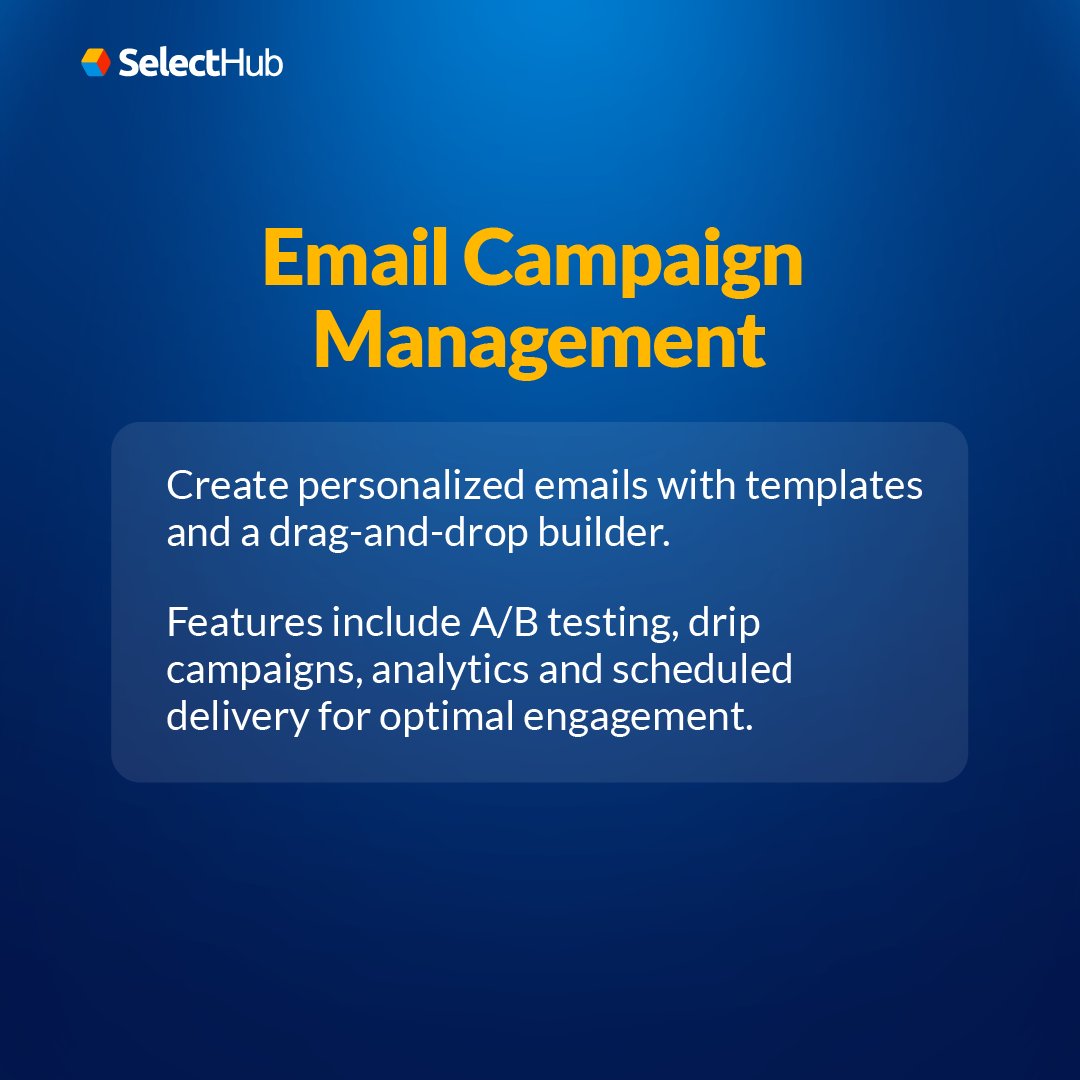 SelectHub

Email Campaign Management

Create personalized emails with templates and a drag-and-drop builder.

Features include A/B testing, drip campaigns, analytics and scheduled delivery for optimal engagement.